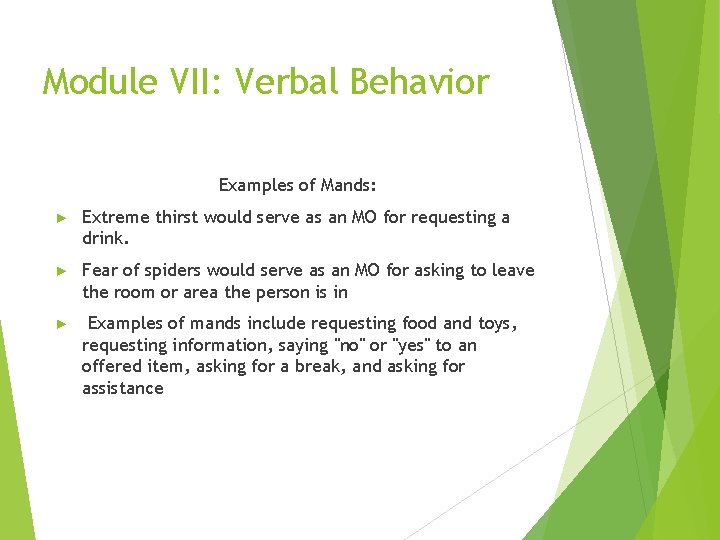 Module VII: Verbal Behavior

Examples of Mands:

► Extreme thirst would serve as an MO for requesting a drink.

► Fear of spiders would serve as an MO for asking to leave the room or area the person is in

► Examples of mands include requesting food and toys, requesting information, saying "no" or "yes" to an offered item, asking for a break, and asking for assistance